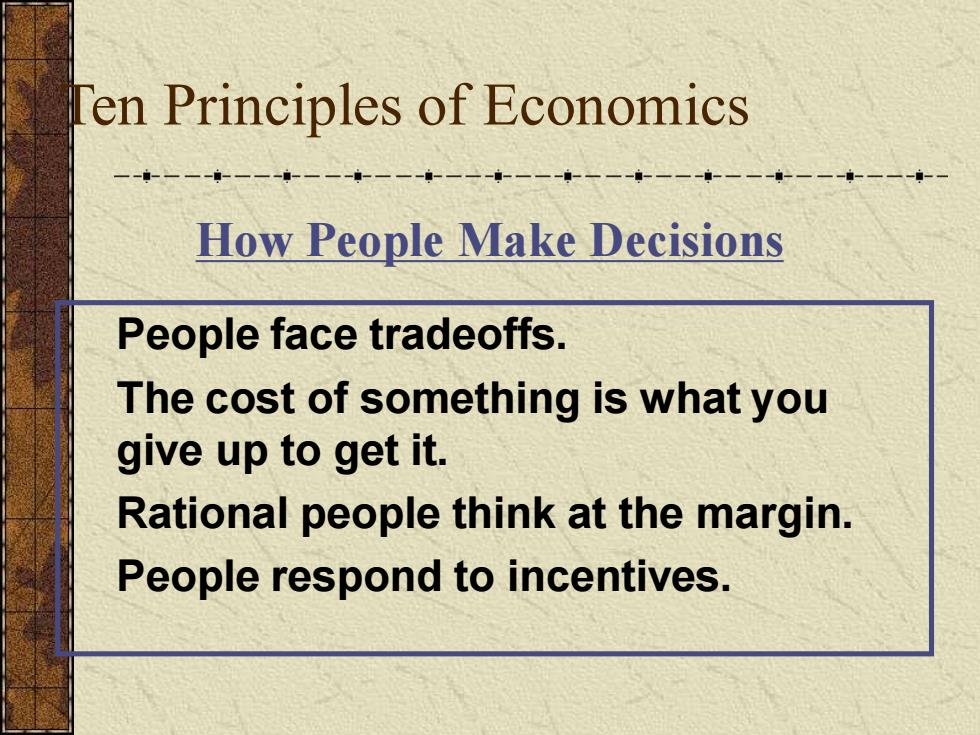 Ten Principles of Economics

How People Make Decisions

People face tradeoffs.

The cost of something is what you give up to get it.

Rational people think at the margin.

People respond to incentives.